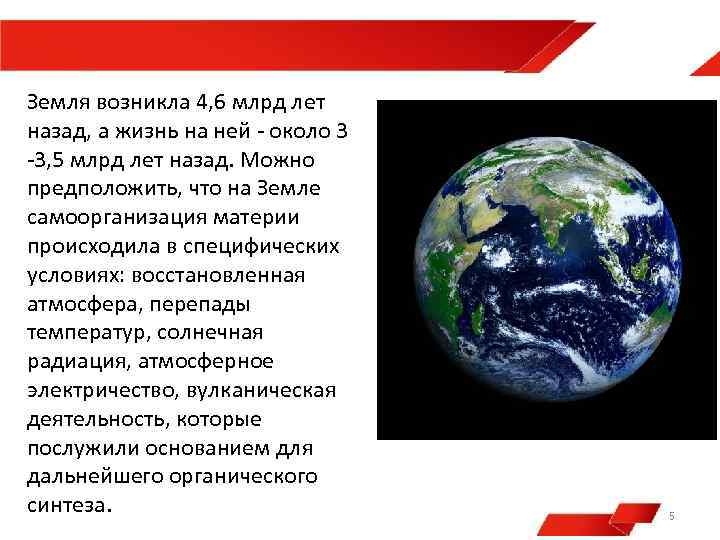 Земля возникла 4,6 млрд лет назад, а жизнь на ней - около 3 -3,5 млрд лет назад. Можно предположить, что на Земле самоорганизация материи происходила в специфических условиях: восстановленная атмосфера, перепады температур, солнечная радиация, атмосферное электричество, вулканическая деятельность, которые послужили основанием для дальнейшего органического синтеза.

5